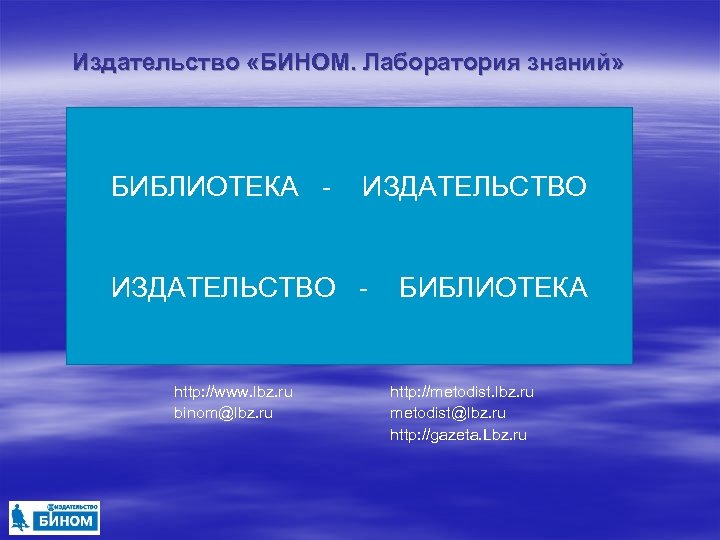 Издательство «БИНОМ. Лаборатория знаний»

БИБЛИОТЕКА - ИЗДАТЕЛЬСТВО

ИЗДАТЕЛЬСТВО - БИБЛИОТЕКА

http://www.lbz.ru
binom@lbz.ru

http://metodist.lbz.ru
metodist@lbz.ru
http://gazeta.Lbz.ru

ИЗДАТЕЛЬСТВО
БИНОМ